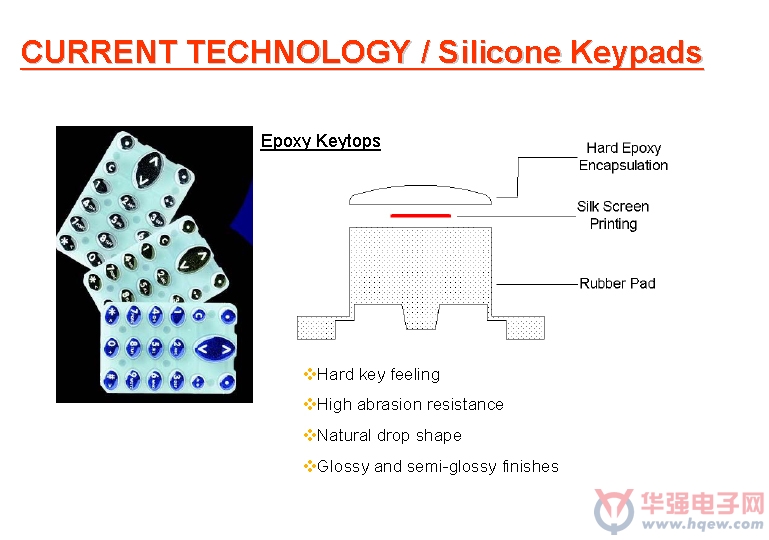 CURRENT TECHNOLOGY / Silicone Keypads

Epoxy Keytops

Hard Epoxy Encapsulation

Silk Screen Printing

Rubber Pad

❖Hard key feeling

❖High abrasion resistance

❖Natural drop shape

❖Glossy and semi-glossy finishes

华强电子网
www.hqew.com